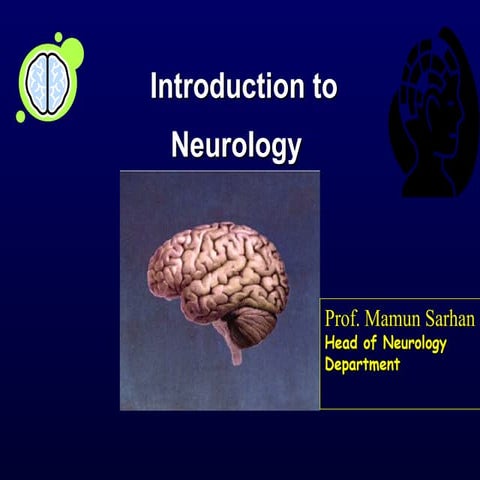 Introduction to
Neurology

Prof. Mamun Sarhan
Head of Neurology Department